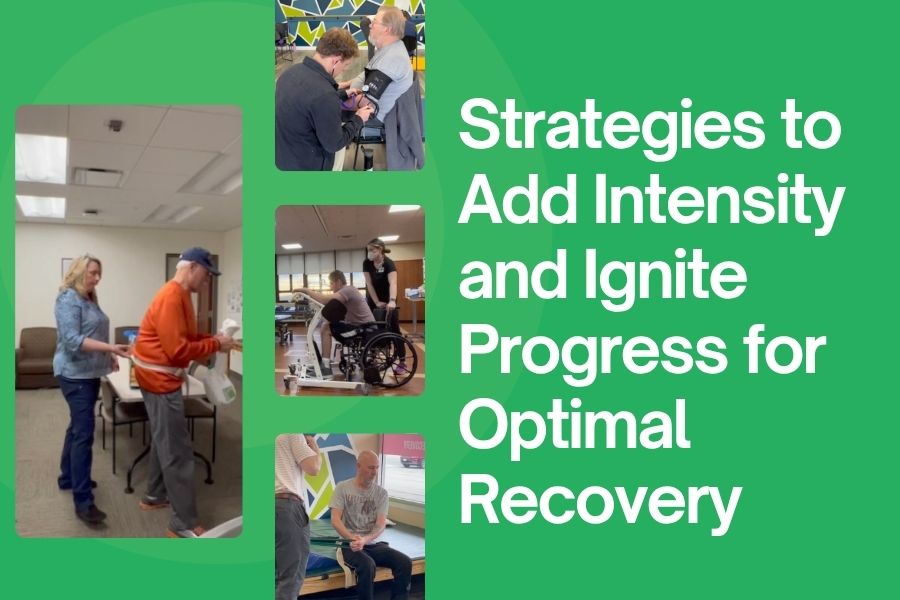 Strategies to Add Intensity and Ignite Progress for Optimal Recovery